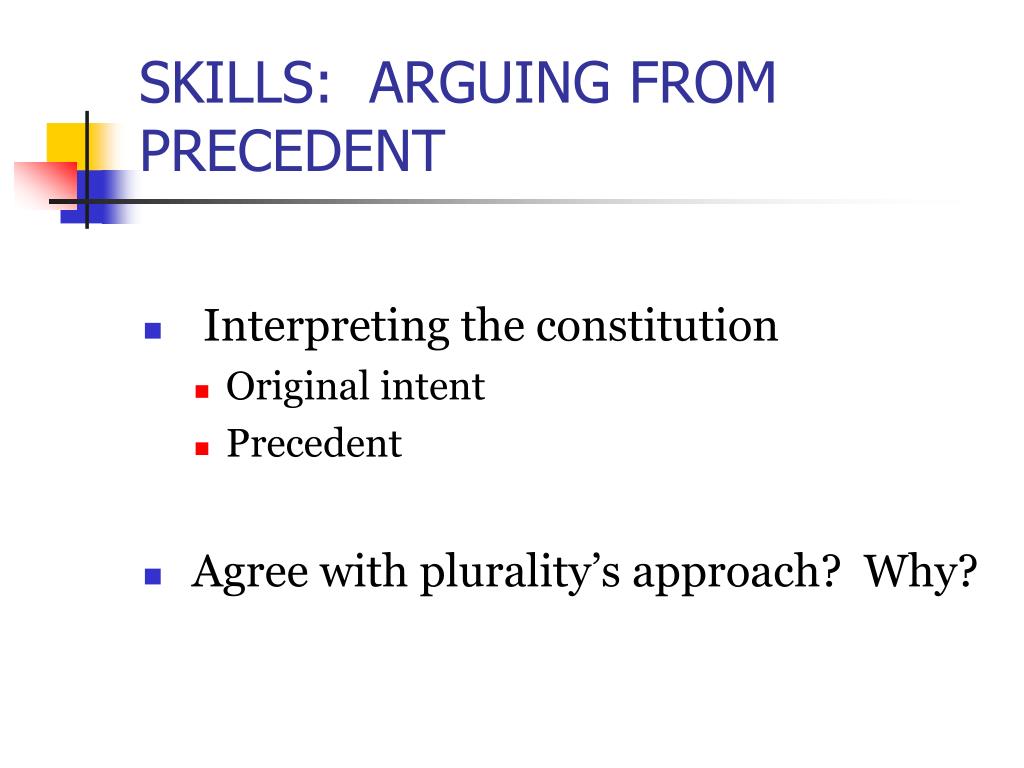 SKILLS: ARGUING FROM PRECEDENT

Interpreting the constitution
Original intent
Precedent

Agree with plurality’s approach? Why?